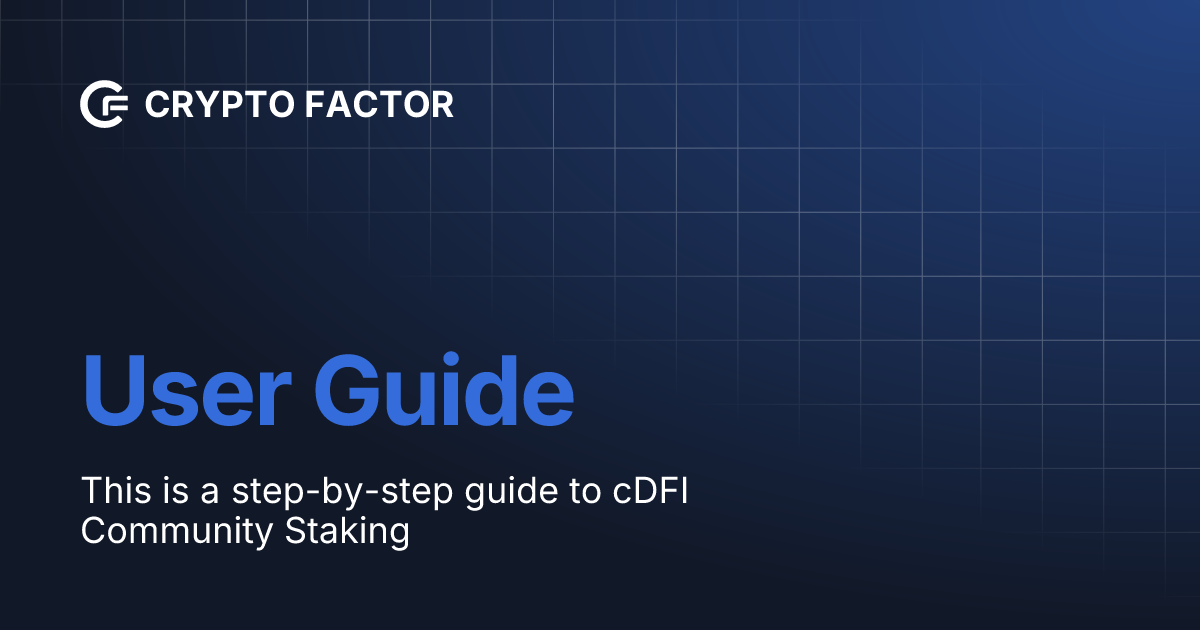 CRYPTO FACTOR

User Guide

This is a step-by-step guide to cDFI Community Staking